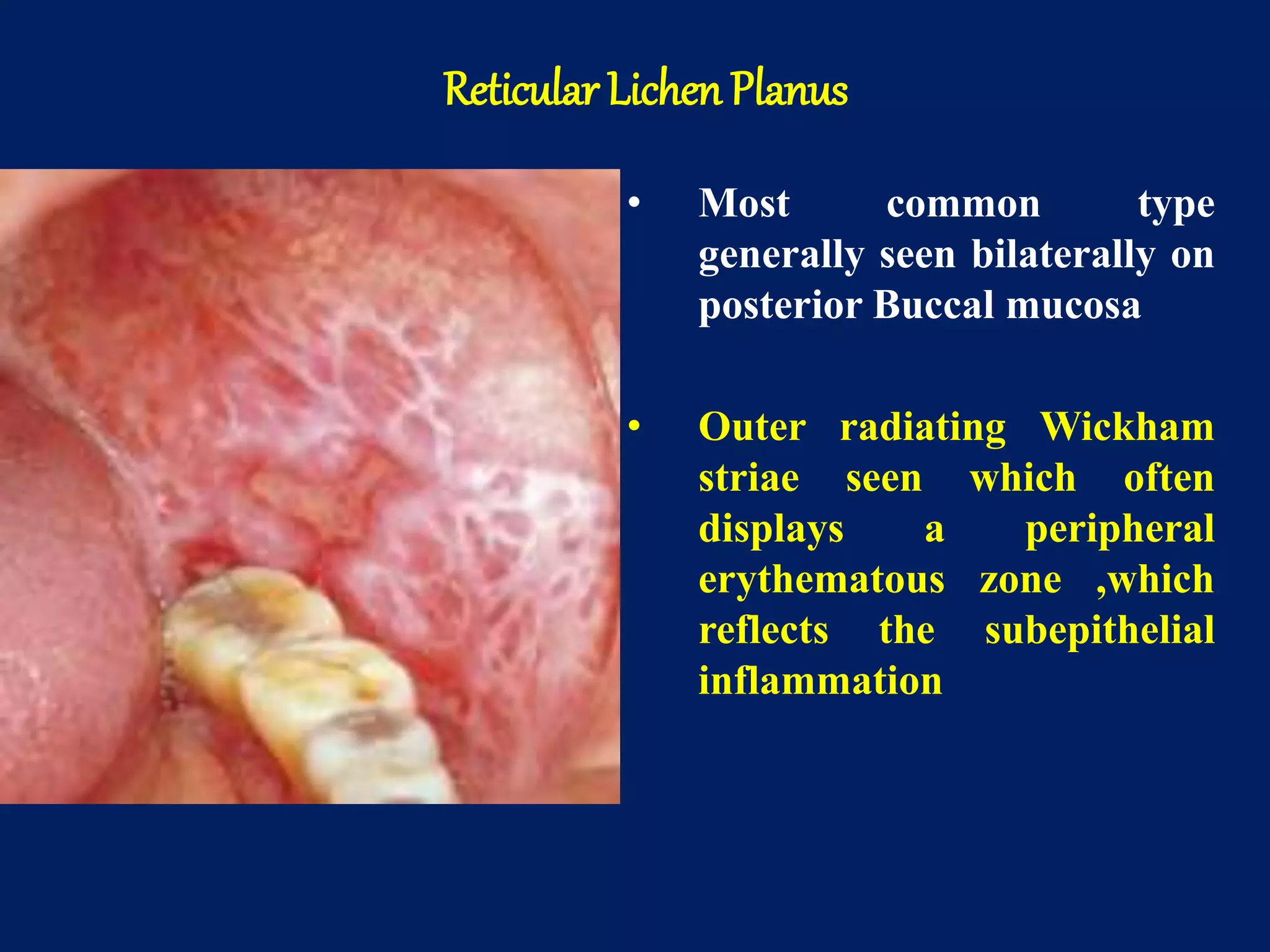 Reticular Lichen Planus

• Most common type generally seen bilaterally on posterior Buccal mucosa

• Outer radiating Wickham striae seen which often displays a peripheral erythematous zone ,which reflects the subepithelial inflammation